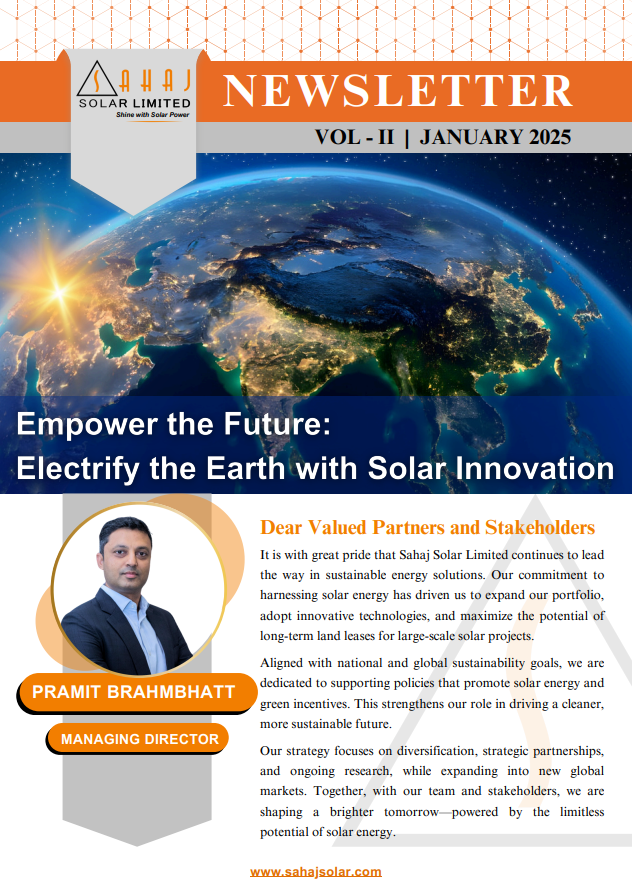 SAHAJ SOLAR LIMITED
Shine with Solar Power

NEWSLETTER

VOL - II | JANUARY 2025

Empower the Future:
Electrify the Earth with Solar Innovation

PRAMIT BRAHMBHATT

MANAGING DIRECTOR

Dear Valued Partners and Stakeholders

It is with great pride that Sahaj Solar Limited continues to lead the way in sustainable energy solutions. Our commitment to harnessing solar energy has driven us to expand our portfolio, adopt innovative technologies, and maximize the potential of long-term land leases for large-scale solar projects.

Aligned with national and global sustainability goals, we are dedicated to supporting policies that promote solar energy and green incentives. This strengthens our role in driving a cleaner, more sustainable future.

Our strategy focuses on diversification, strategic partnerships, and ongoing research, while expanding into new global markets. Together, with our team and stakeholders, we are shaping a brighter tomorrow—powered by the limitless potential of solar energy.

www.sahajsolar.com